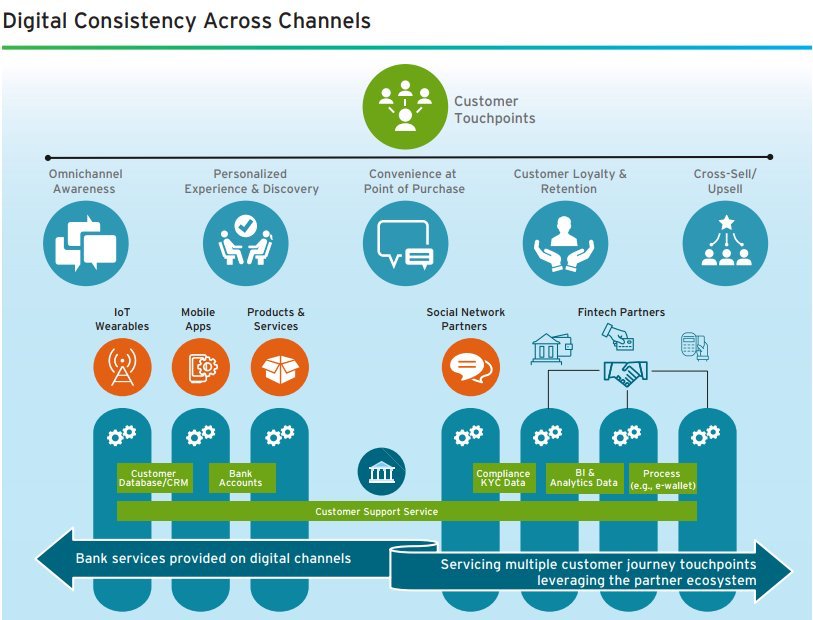 Digital Consistency Across Channels

Customer Touchpoints

Omnichannel Awareness

Personalized Experience & Discovery

Convenience at Point of Purchase

Customer Loyalty & Retention

Cross-Sell/ Upsell

IoT Wearables

Mobile Apps

Products & Services

Social Network Partners

Fintech Partners

Customer Database/CRM

Bank Accounts

Compliance KYC Data

BI & Analytics Data

Process (e.g., e-wallet)

Customer Support Service

Bank services provided on digital channels

Servicing multiple customer journey touchpoints leveraging the partner ecosystem